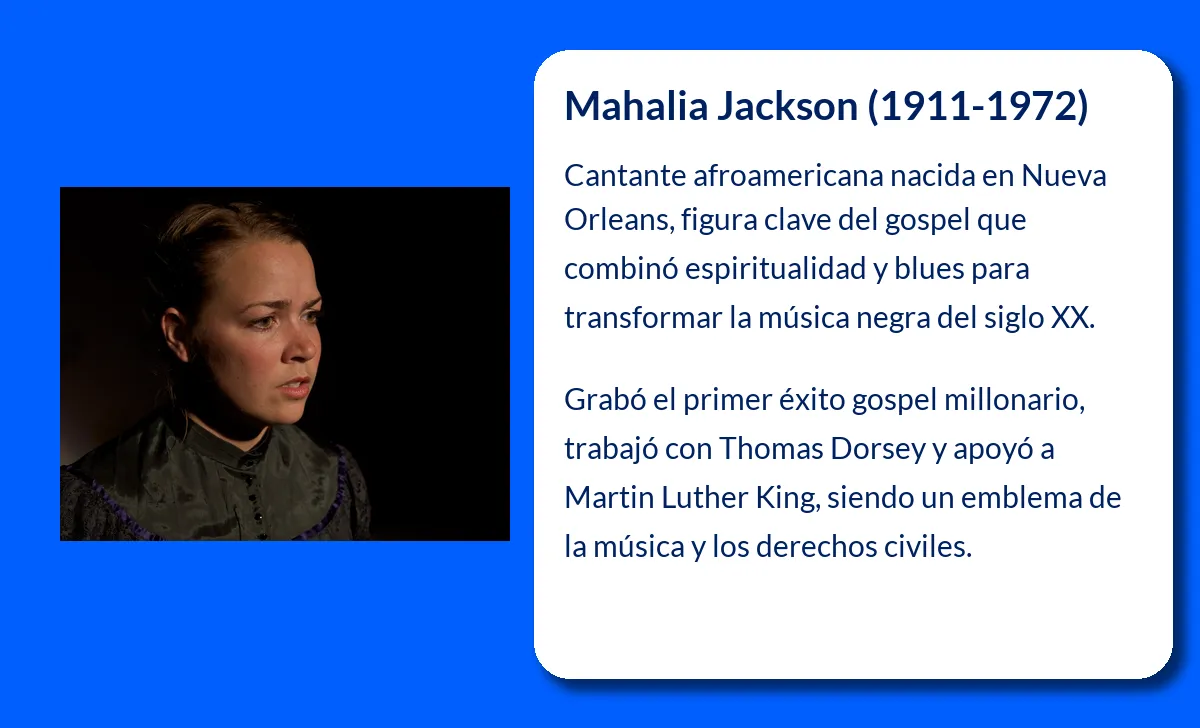 Mahalia Jackson (1911-1972)

Cantante afroamericana nacida en Nueva Orleans, figura clave del gospel que combinó espiritualidad y blues para transformar la música negra del siglo XX.

Grabó el primer éxito gospel millonario, trabajó con Thomas Dorsey y apoyó a Martin Luther King, siendo un emblema de la música y los derechos civiles.